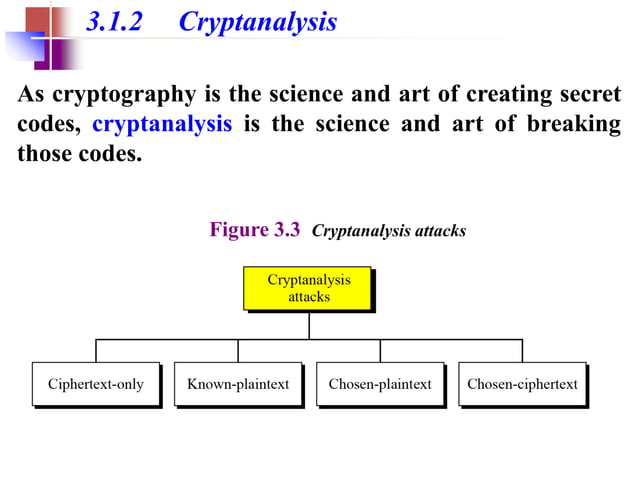 3.1.2 Cryptanalysis

As cryptography is the science and art of creating secret codes, cryptanalysis is the science and art of breaking those codes.

Figure 3.3 Cryptanalysis attacks

Cryptanalysis attacks

Ciphertext-only

Known-plaintext

Chosen-plaintext

Chosen-ciphertext